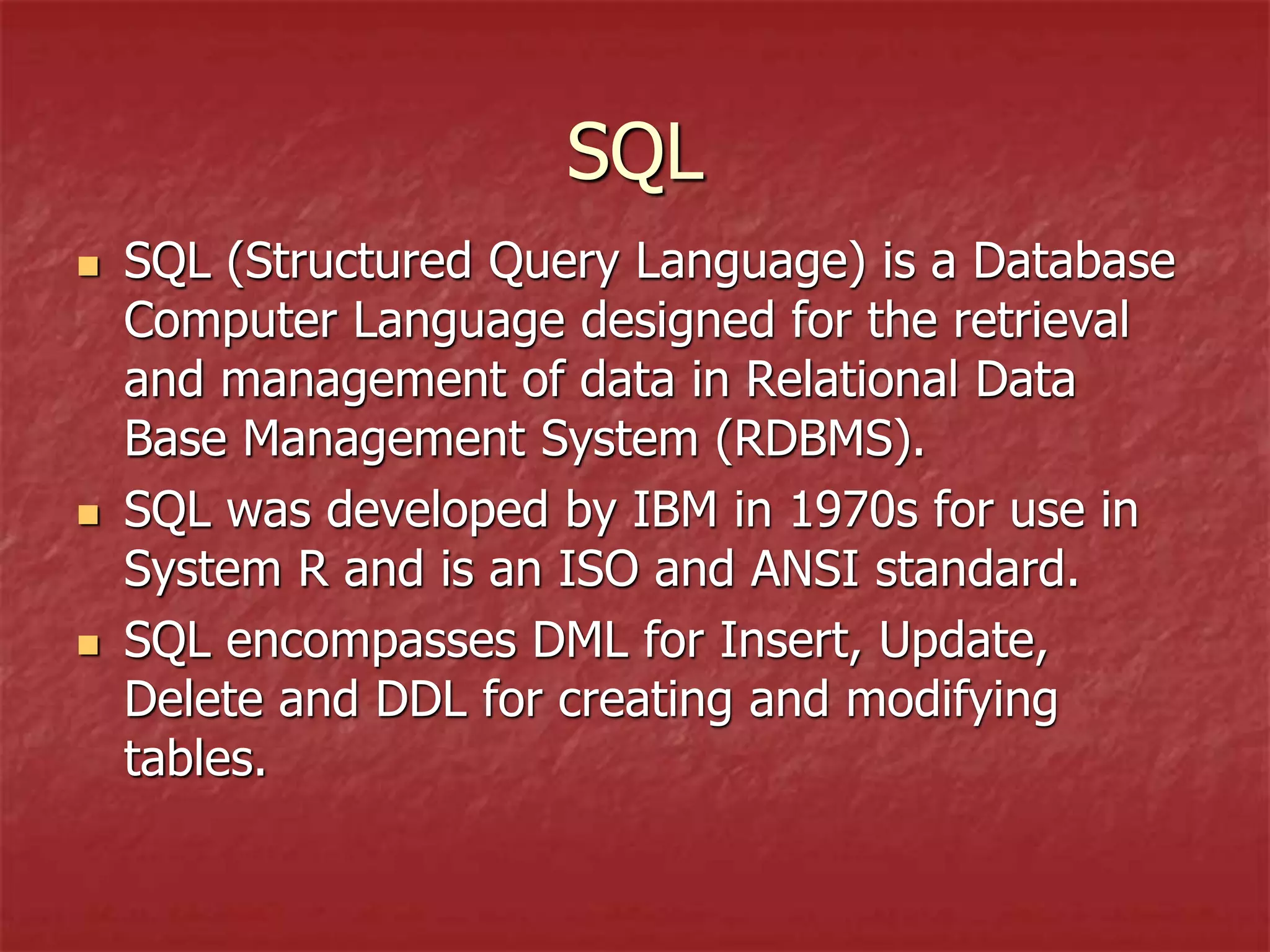 SQL

- SQL (Structured Query Language) is a Database Computer Language designed for the retrieval and management of data in Relational Data Base Management System (RDBMS).
- SQL was developed by IBM in 1970s for use in System R and is an ISO and ANSI standard.
- SQL encompasses DML for Insert, Update, Delete and DDL for creating and modifying tables.